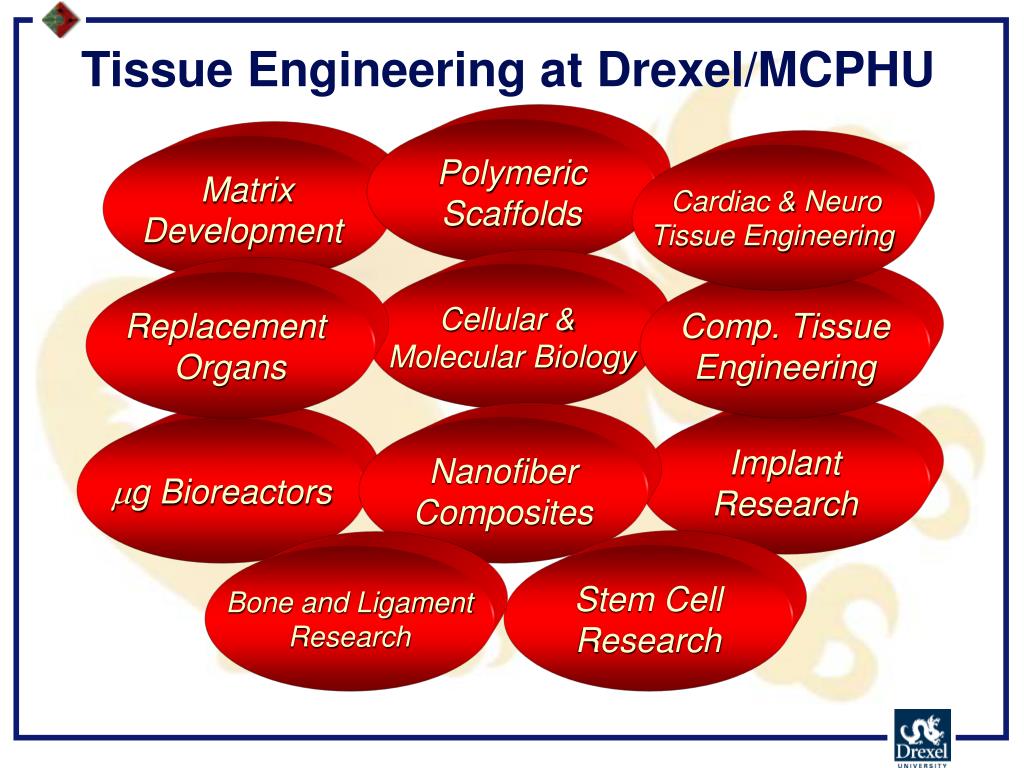 Tissue Engineering at Drexel/MCPHU

Matrix Development

Polymeric Scaffolds

Cardiac & Neuro Tissue Engineering

Replacement Organs

Cellular & Molecular Biology

Comp. Tissue Engineering

$\mu$g Bioreactors

Nanofiber Composites

Implant Research

Bone and Ligament Research

Stem Cell Research

Drexel UNIVERSITY